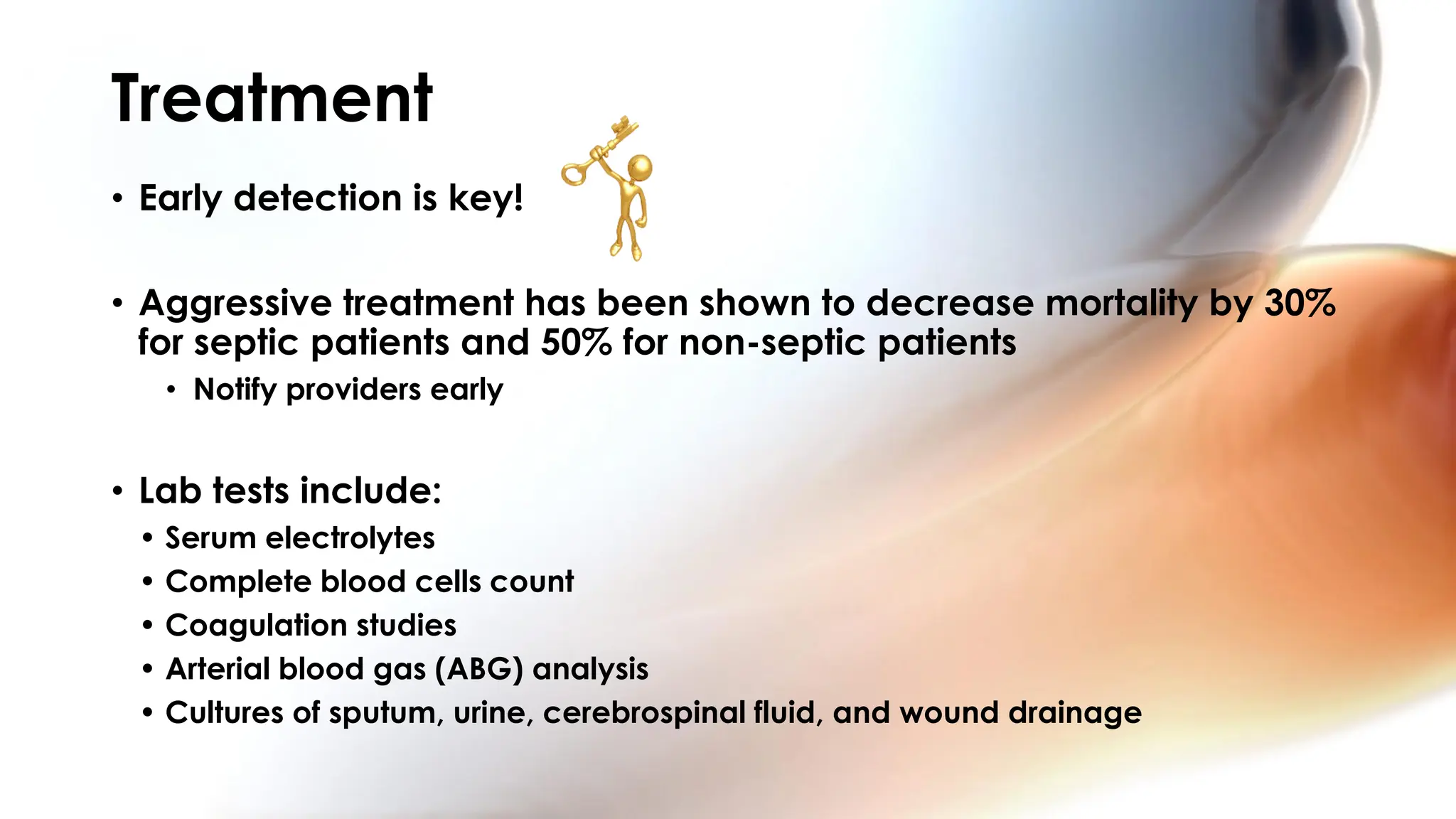 Treatment

• Early detection is key!

• Aggressive treatment has been shown to decrease mortality by 30% for septic patients and 50% for non-septic patients
  • Notify providers early

• Lab tests include:
  • Serum electrolytes
  • Complete blood cells count
  • Coagulation studies
  • Arterial blood gas (ABG) analysis
  • Cultures of sputum, urine, cerebrospinal fluid, and wound drainage